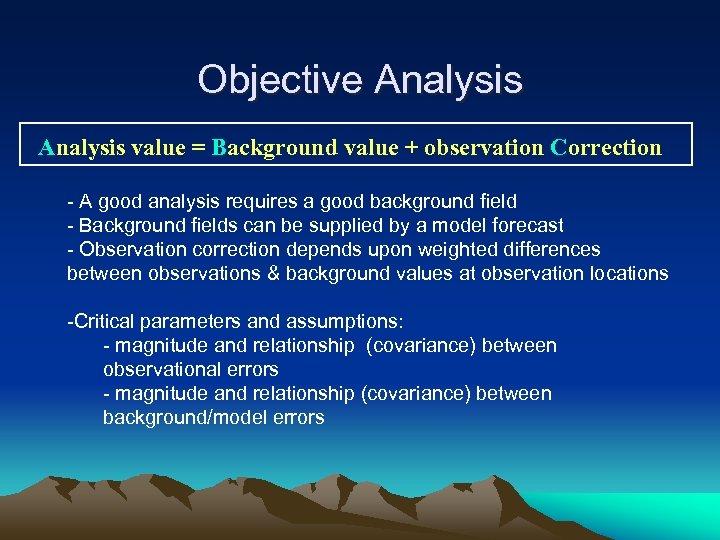 Objective Analysis

Analysis value = Background value + observation Correction

- A good analysis requires a good background field
- Background fields can be supplied by a model forecast
- Observation correction depends upon weighted differences between observations & background values at observation locations

-Critical parameters and assumptions:
- magnitude and relationship (covariance) between observational errors
- magnitude and relationship (covariance) between background/model errors